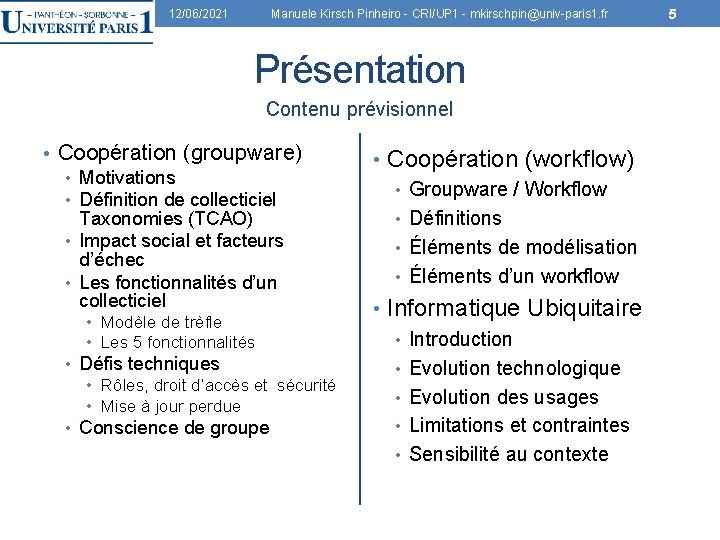 – PANTHÉON - SORBONNE –
UNIVERSITÉ PARIS 1

12/06/2021 Manuele Kirsch Pinheiro - CRI/UP1 - mkirschpin@univ-paris1.fr 5

Présentation

Contenu prévisionnel

• Coopération (groupware)
• Motivations
• Définition de collecticiel Taxonomies (TCAO)
• Impact social et facteurs d'échec
• Les fonctionnalités d'un collecticiel
• Modèle de trèfle
• Les 5 fonctionnalités
• Défis techniques
• Rôles, droit d'accès et sécurité
• Mise à jour perdue
• Conscience de groupe

• Coopération (workflow)
• Groupware / Workflow
• Définitions
• Éléments de modélisation
• Éléments d'un workflow
• Informatique Ubiquitaire
• Introduction
• Evolution technologique
• Evolution des usages
• Limitations et contraintes
• Sensibilité au contexte